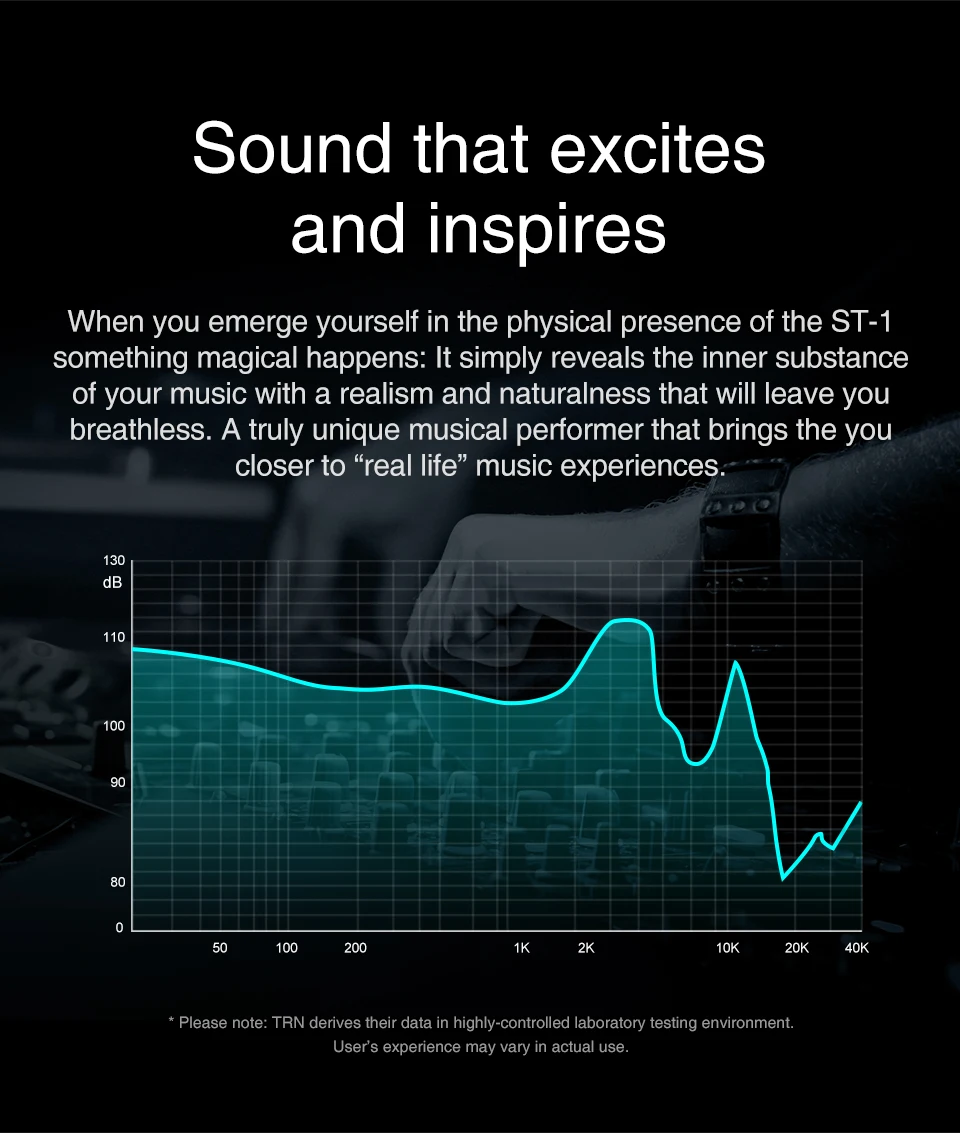 Sound that excites and inspires

When you emerge yourself in the physical presence of the ST-1 something magical happens: It simply reveals the inner substance of your music with a realism and naturalness that will leave you breathless. A truly unique musical performer that brings the you closer to “real life” music experiences.

130
dB
110
100
90
80
0
50
100
200
1K
2K
10K
20K
40K

* Please note: TRN derives their data in highly-controlled laboratory testing environment. User's experience may vary in actual use.